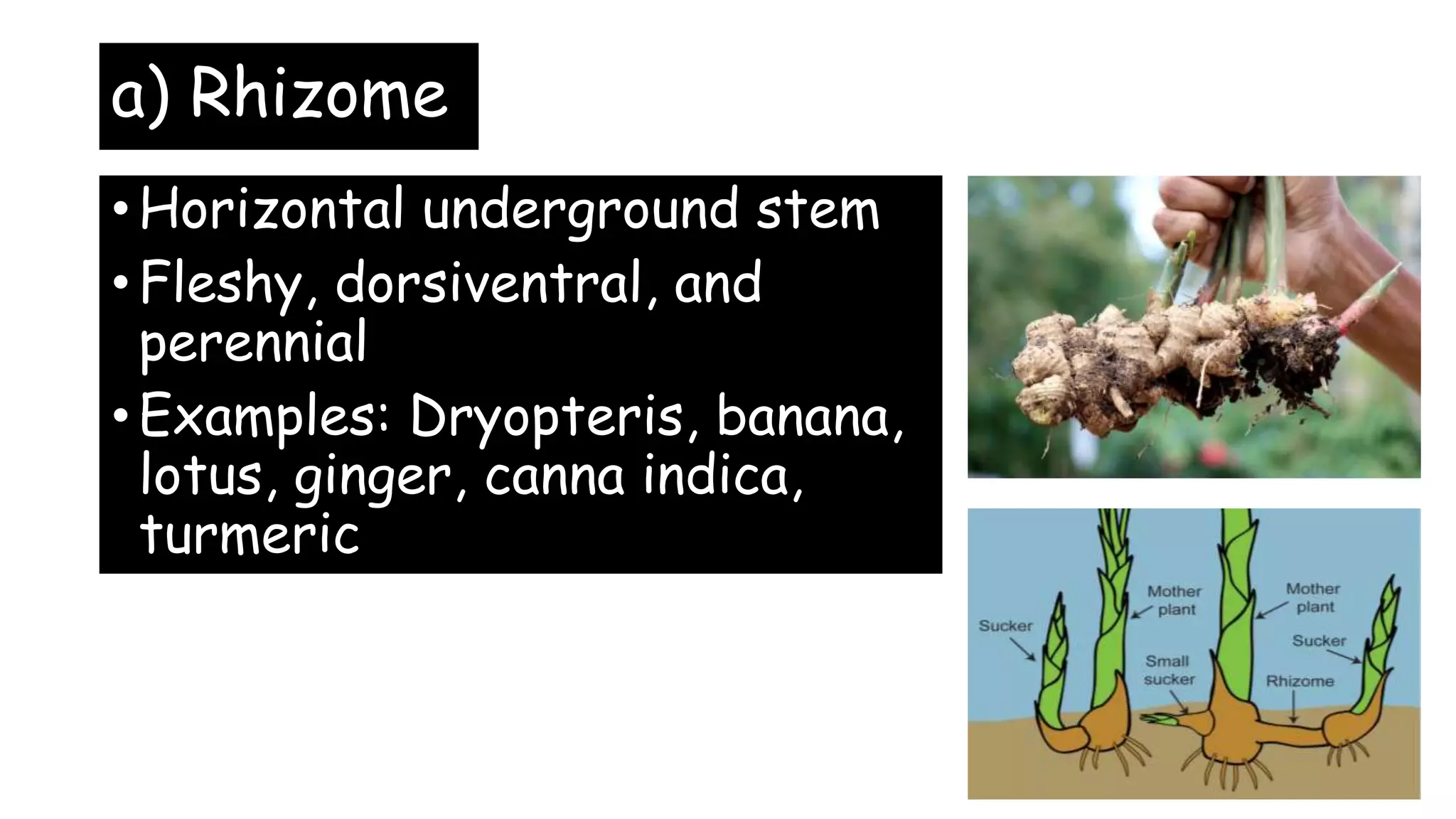 a) Rhizome

• Horizontal underground stem
• Fleshy, dorsiventral, and perennial
• Examples: Dryopteris, banana, lotus, ginger, canna indica, turmeric

Sucker
Mother plant
Small sucker
Mother plant
Sucker
Rhizome